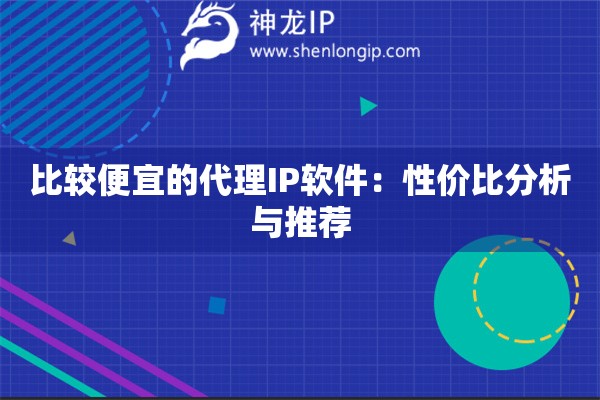 神龙IP
www.shenlongip.com

比较便宜的代理IP软件：性价比分析与推荐